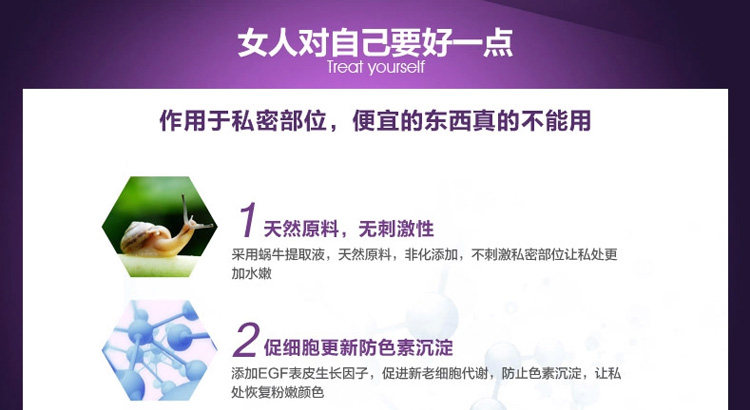 女人对自己要好一点
Treat yourself

作用于私密部位，便宜的东西真的不能用

1 天然原料，无刺激性
采用蜗牛提取液，天然原料，非化添加，不刺激私密部位让私处更加水嫩

2 促细胞更新防色素沉淀
添加EGF表皮生长因子，促进新老细胞代谢，防止色素沉淀，让私处恢复粉嫩颜色